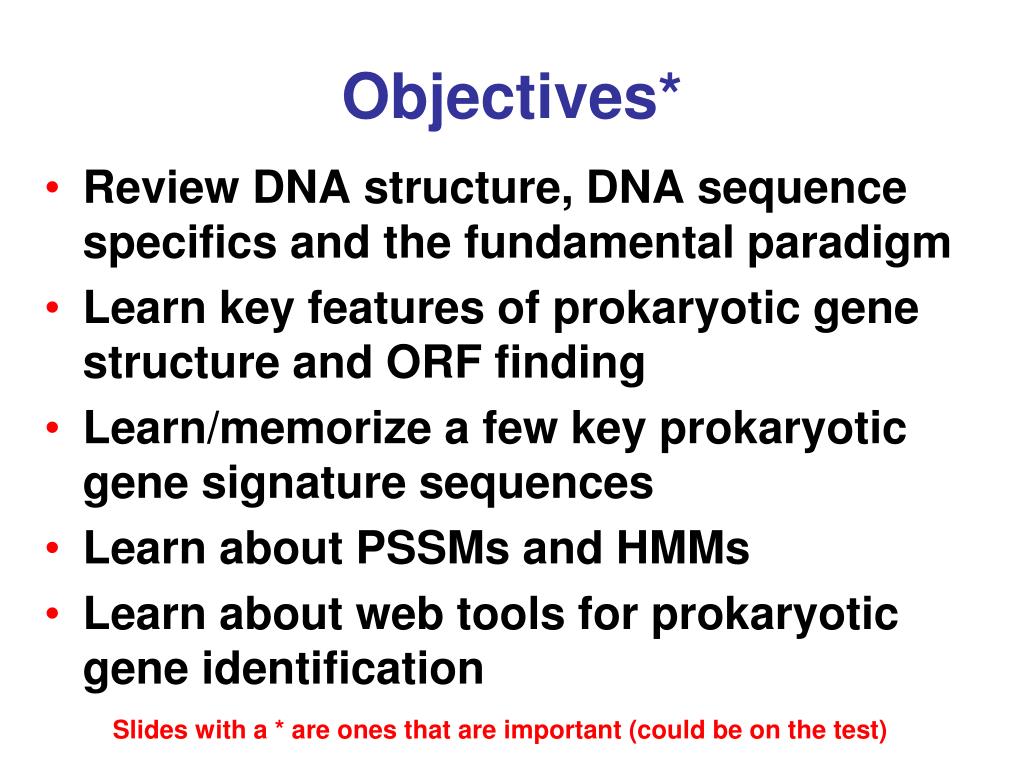 Objectives*

• Review DNA structure, DNA sequence specifics and the fundamental paradigm
• Learn key features of prokaryotic gene structure and ORF finding
• Learn/memorize a few key prokaryotic gene signature sequences
• Learn about PSSMs and HMMs
• Learn about web tools for prokaryotic gene identification

Slides with a * are ones that are important (could be on the test)